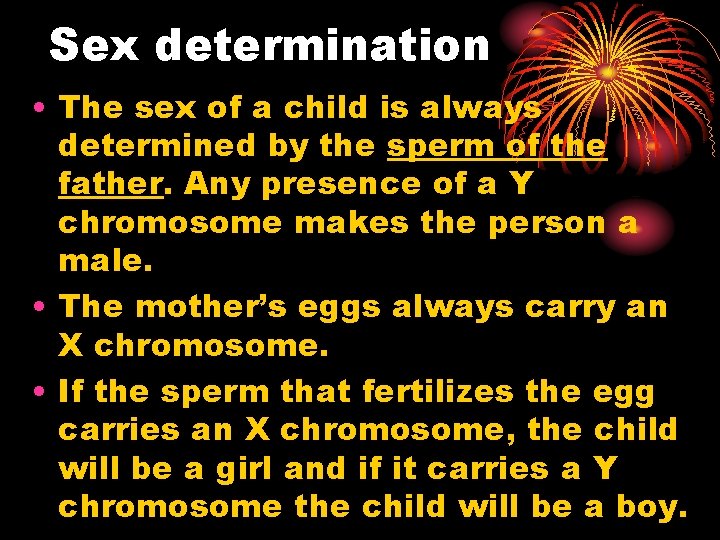 Sex determination

• The sex of a child is always determined by the sperm of the father. Any presence of a Y chromosome makes the person a male.
• The mother's eggs always carry an X chromosome.
• If the sperm that fertilizes the egg carries an X chromosome, the child will be a girl and if it carries a Y chromosome the child will be a boy.